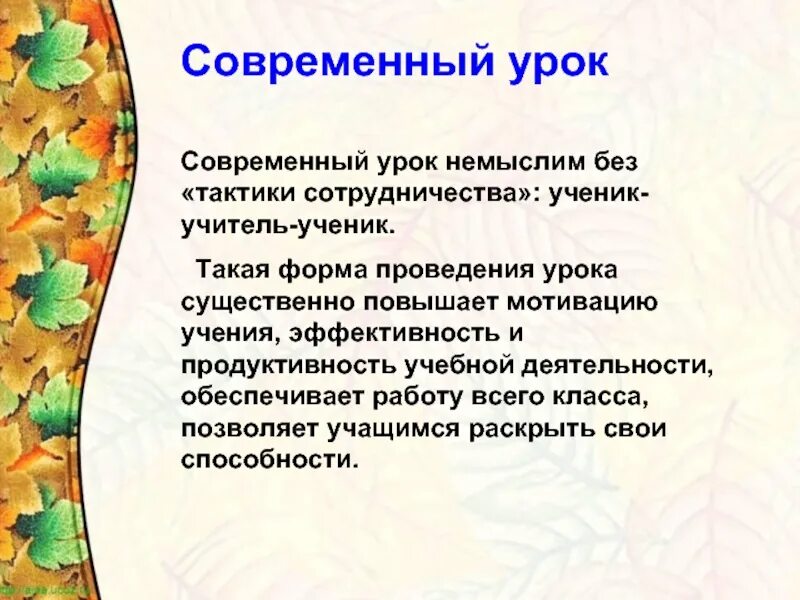 Современный урок

Современный урок немыслим без «тактики сотрудничества»: ученик-учитель-ученик.

Такая форма проведения урока существенно повышает мотивацию учения, эффективность и продуктивность учебной деятельности, обеспечивает работу всего класса, позволяет учащимся раскрыть свои способности.